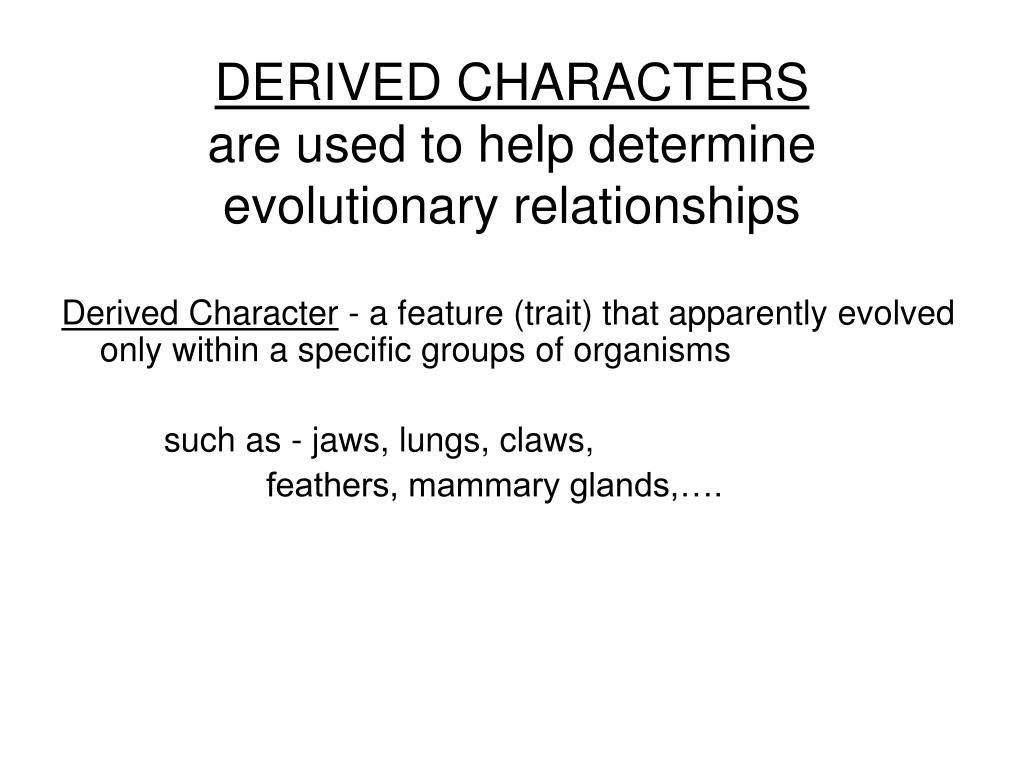 DERIVED CHARACTERS
are used to help determine evolutionary relationships

Derived Character - a feature (trait) that apparently evolved only within a specific groups of organisms

such as - jaws, lungs, claws,
feathers, mammary glands,….